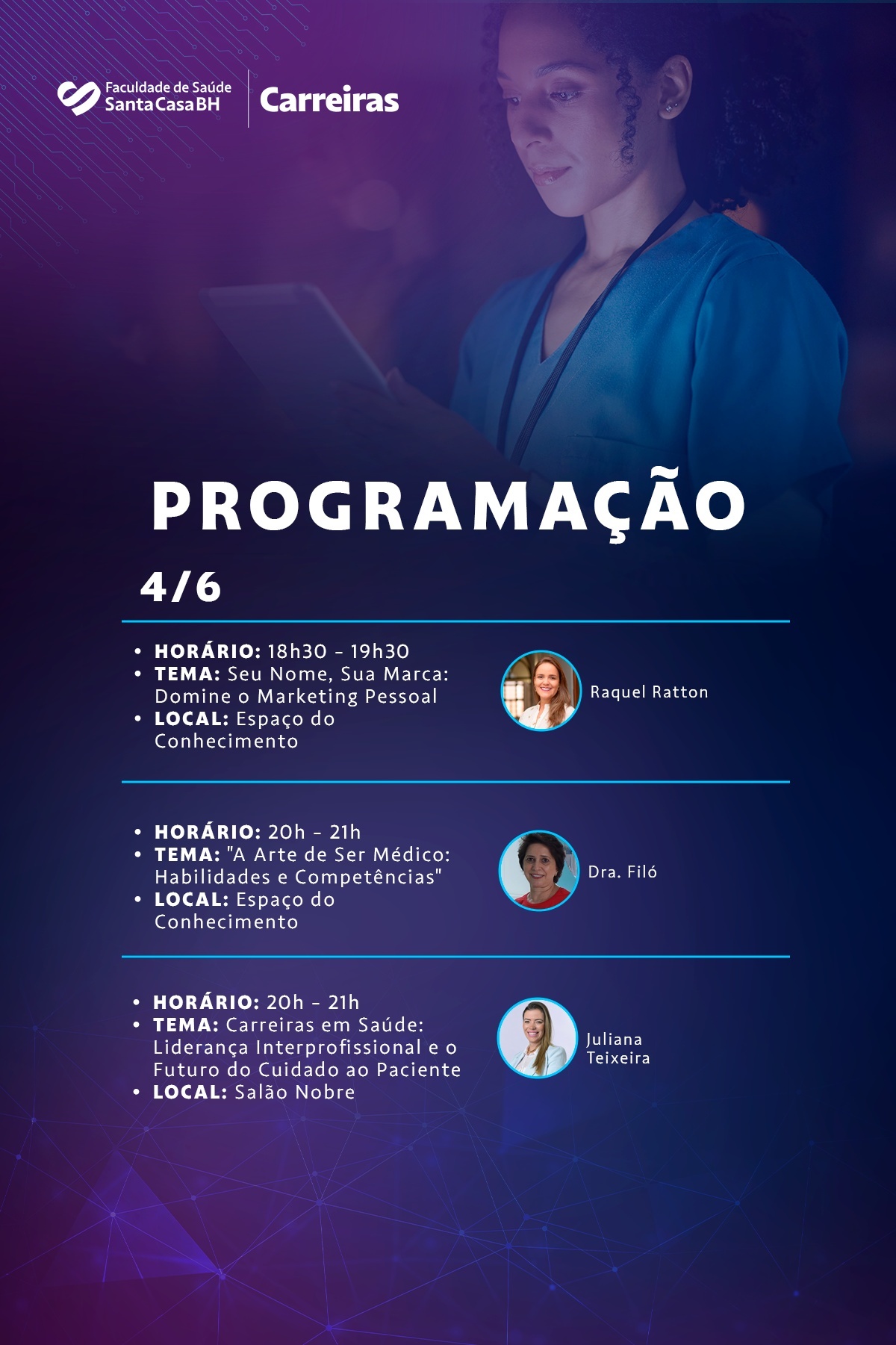 Faculdade de Saúde
Santa Casa BH
Carreiras

PROGRAMAÇÃO

4/6

• HORÁRIO: 18h30 - 19h30
• TEMA: Seu Nome, Sua Marca: Domine o Marketing Pessoal
• LOCAL: Espaço do Conhecimento

Raquel Ratton

• HORÁRIO: 20h - 21h
• TEMA: "A Arte de Ser Médico: Habilidades e Competências"
• LOCAL: Espaço do Conhecimento

Dra. Filó

• HORÁRIO: 20h - 21h
• TEMA: Carreiras em Saúde: Liderança Interprofissional e o Futuro do Cuidado ao Paciente
• LOCAL: Salão Nobre

Juliana Teixeira